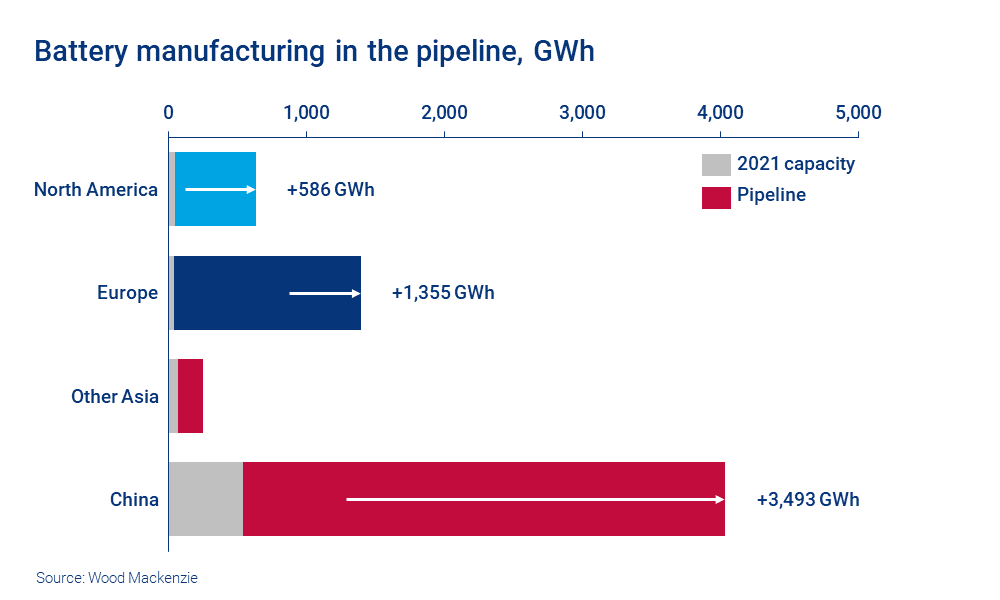 Battery manufacturing in the pipeline, GWh

0
1,000
2,000
3,000
4,000
5,000

2021 capacity
Pipeline

North America
+586 GWh

Europe
+1,355 GWh

Other Asia

China
+3,493 GWh

Source: Wood Mackenzie